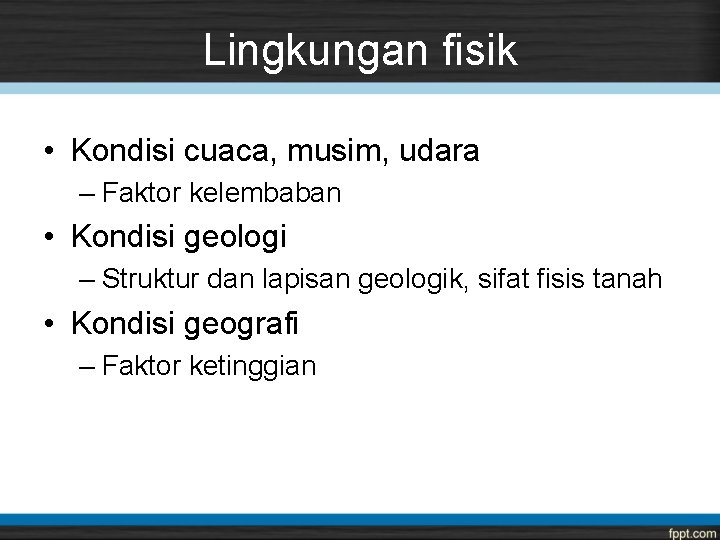 Lingkungan fisik

• Kondisi cuaca, musim, udara
– Faktor kelembaban
• Kondisi geologi
– Struktur dan lapisan geologik, sifat fisis tanah
• Kondisi geografi
– Faktor ketinggian

fppt.com